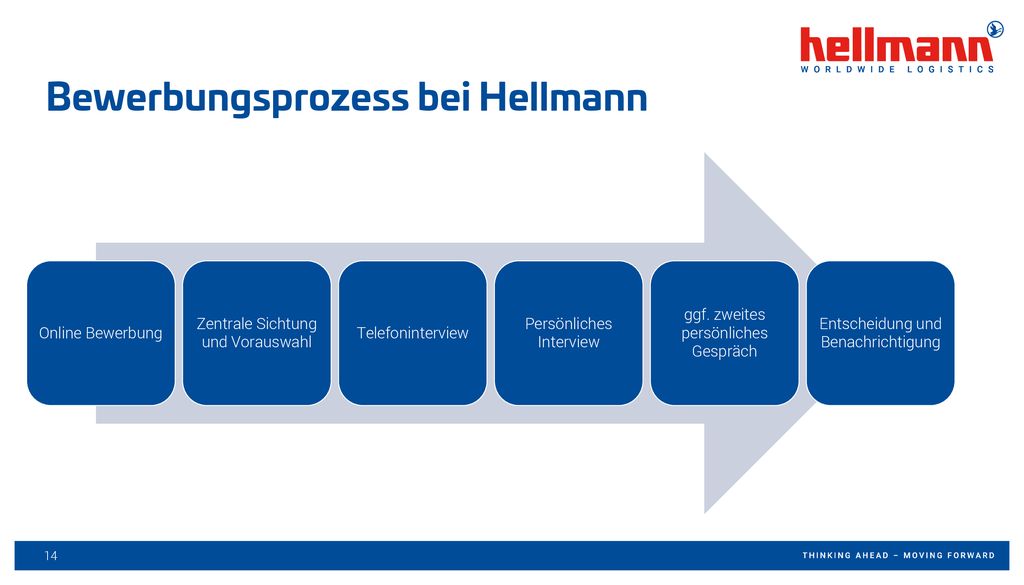 hellmann
WORLDWIDE LOGISTICS

Bewerbungsprozess bei Hellmann

Online Bewerbung

Zentrale Sichtung und Vorauswahl

Telefoninterview

Persönliches Interview

ggf. zweites persönliches Gespräch

Entscheidung und Benachrichtigung

14

THINKING AHEAD – MOVING FORWARD